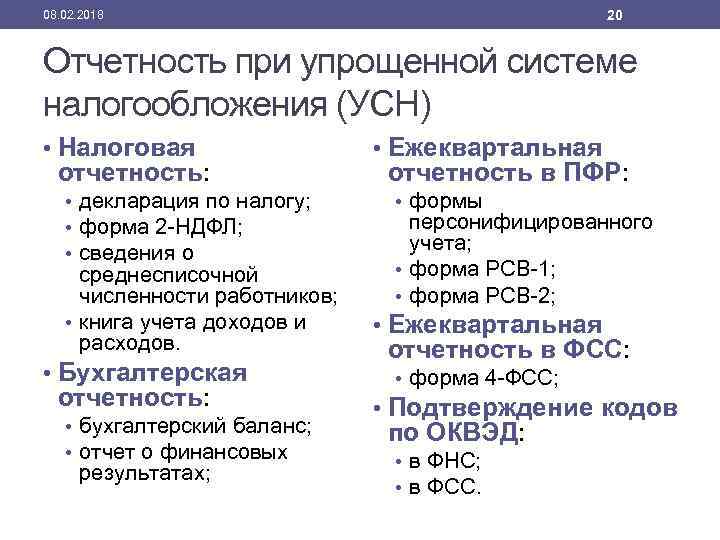 08.02.2018

20

Отчетность при упрощенной системе налогообложения (УСН)

• Налоговая отчетность:
• декларация по налогу;
• форма 2-НДФЛ;
• сведения о среднесписочной численности работников;
• книга учета доходов и расходов.
• Бухгалтерская отчетность:
• бухгалтерский баланс;
• отчет о финансовых результатах;

• Ежеквартальная отчетность в ПФР:
• формы персонифицированного учета;
• форма РСВ-1;
• форма РСВ-2;
• Ежеквартальная отчетность в ФСС:
• форма 4-ФСС;
• Подтверждение кодов по ОКВЭД:
• в ФНС;
• в ФСС.